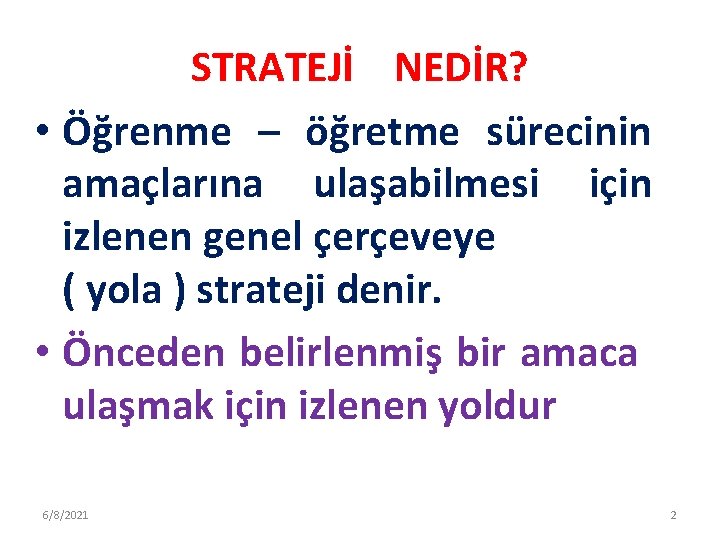 STRATEJİ NEDİR?

• Öğrenme – öğretme sürecinin amaçlarına ulaşabilmesi için izlenen genel çerçeveye ( yola ) strateji denir.

• Önceden belirlenmiş bir amaca ulaşmak için izlenen yoldur

6/8/2021

2